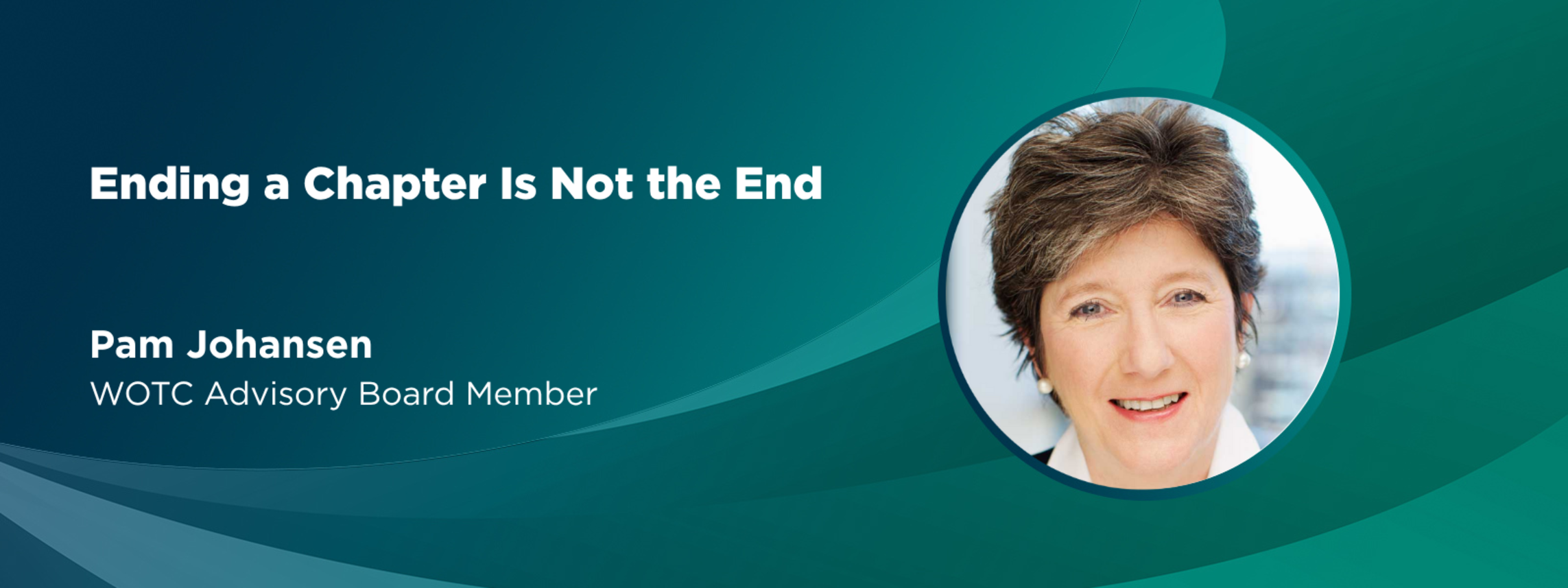 Ending a Chapter Is Not the End

Pam Johansen
WOTC Advisory Board Member